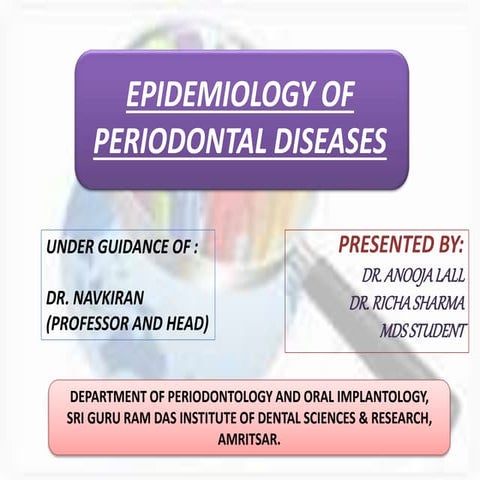 EPIDEMIOLOGY OF PERIODONTAL DISEASES

UNDER GUIDANCE OF :

DR. NAVKIRAN
(PROFESSOR AND HEAD)

PRESENTED BY:
DR. ANOOJA LALL
DR. RICHA SHARMA
MDS STUDENT

DEPARTMENT OF PERIODONTOLOGY AND ORAL IMPLANTOLOGY,
SRI GURU RAM DAS INSTITUTE OF DENTAL SCIENCES & RESEARCH,
AMRITSAR.